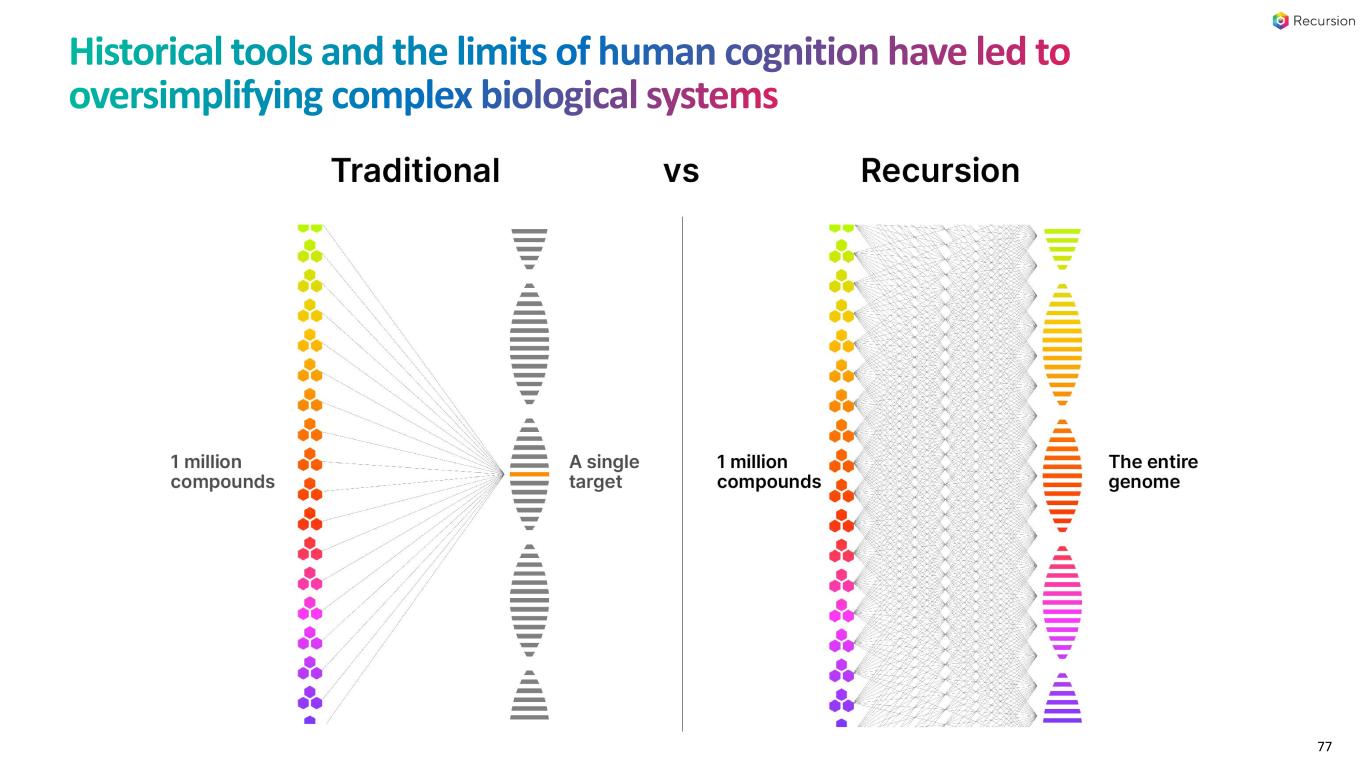 Recursion

Historical tools and the limits of human cognition have led to oversimplifying complex biological systems

Traditional

vs

Recursion

1 million compounds

A single target

1 million compounds

The entire genome

77